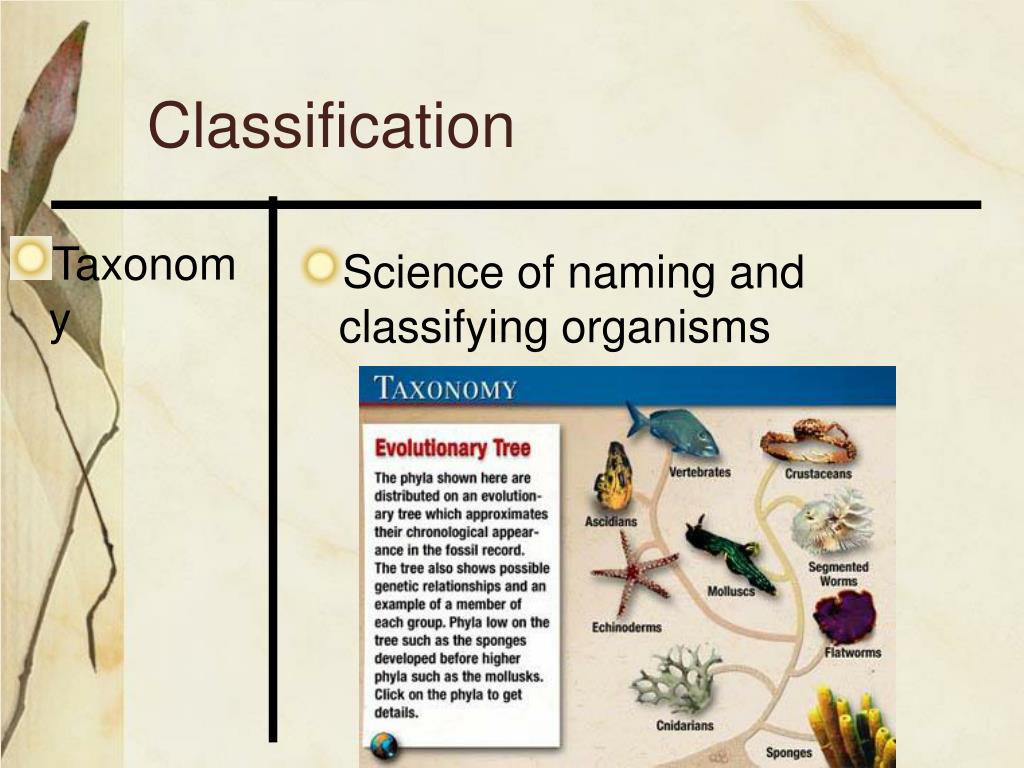 Classification

Taxonomy

Science of naming and classifying organisms

TAXONOMY

Evolutionary Tree

The phyla shown here are distributed on an evolutionary tree which approximates their chronological appearance in the fossil record. The tree also shows possible genetic relationships and an example of a member of each group. Phyla low on the tree such as the sponges developed before higher phyla such as the mollusks. Click on the phyla to get details.

Vertebrates
Crustaceans
Ascidians
Segmented Worms
Molluscs
Echinoderms
Flatworms
Cnidarians
Sponges